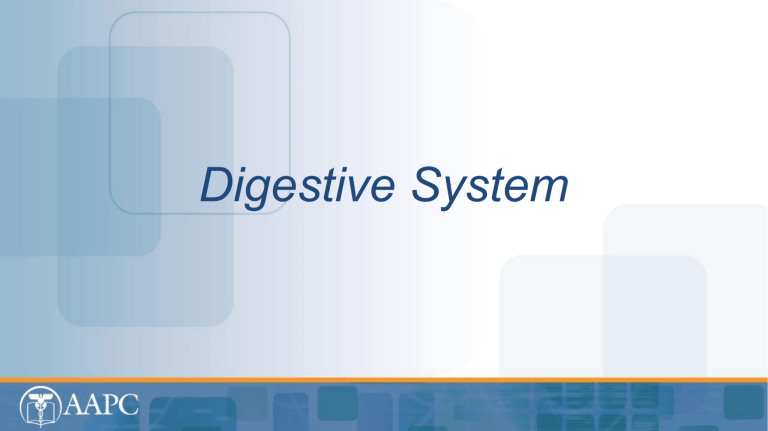 Digestive System

AAPC